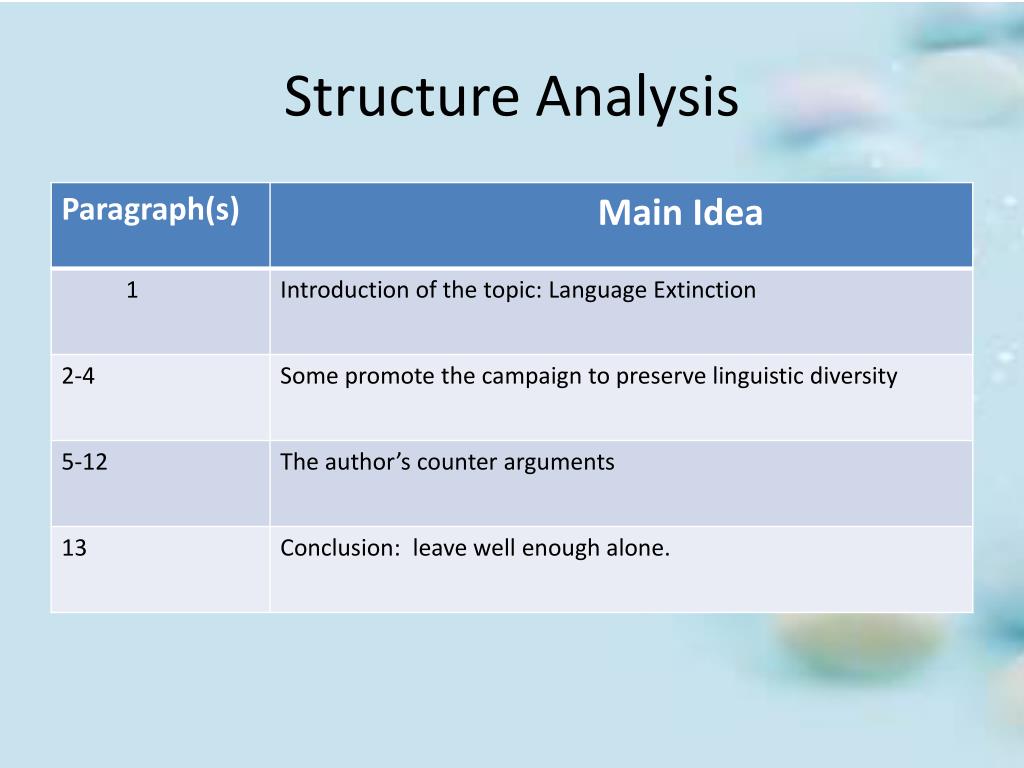 Structure Analysis

| Paragraph(s) | Main Idea |
|---|---|
| 1 | Introduction of the topic: Language Extinction |
| 2-4 | Some promote the campaign to preserve linguistic diversity |
| 5-12 | The author’s counter arguments |
| 13 | Conclusion: leave well enough alone. |